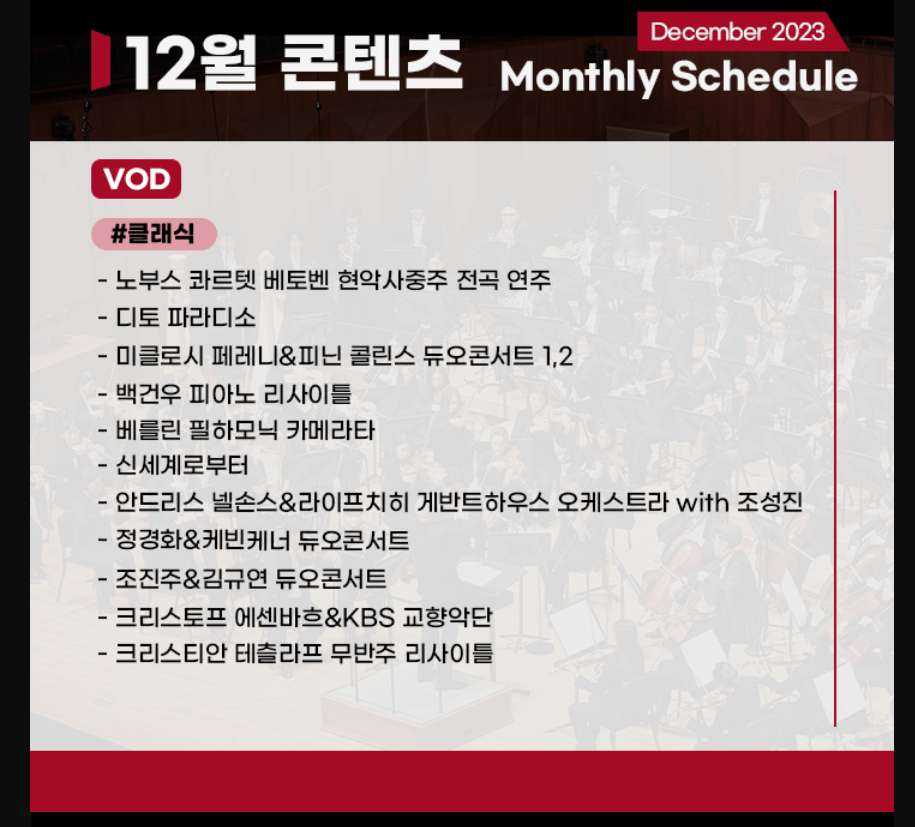 12월 콘텐츠

December 2023

Monthly Schedule

VOD

#클래식

- 노부스 콰르텟 베토벤 현악사중주 전곡 연주
- 디토 파라디소
- 미클로시 페레니&피닌 콜린스 듀오콘서트 1,2
- 백건우 피아노 리사이틀
- 베를린 필하모닉 카메라타
- 신세계로부터
- 안드리스 넬손스&라이프치히 게반트하우스 오케스트라 with 조성진
- 정경화&케빈케너 듀오콘서트
- 조진주&김규연 듀오콘서트
- 크리스토프 에센바흐&KBS 교향악단
- 크리스티안 테츨라프 무반주 리사이틀